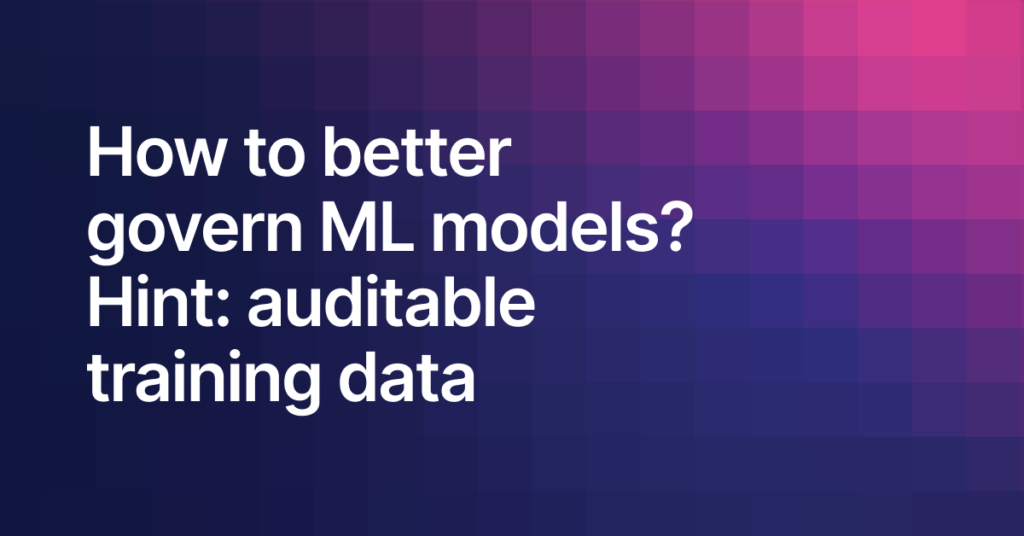 How to better govern ML models? Hint: auditable training data